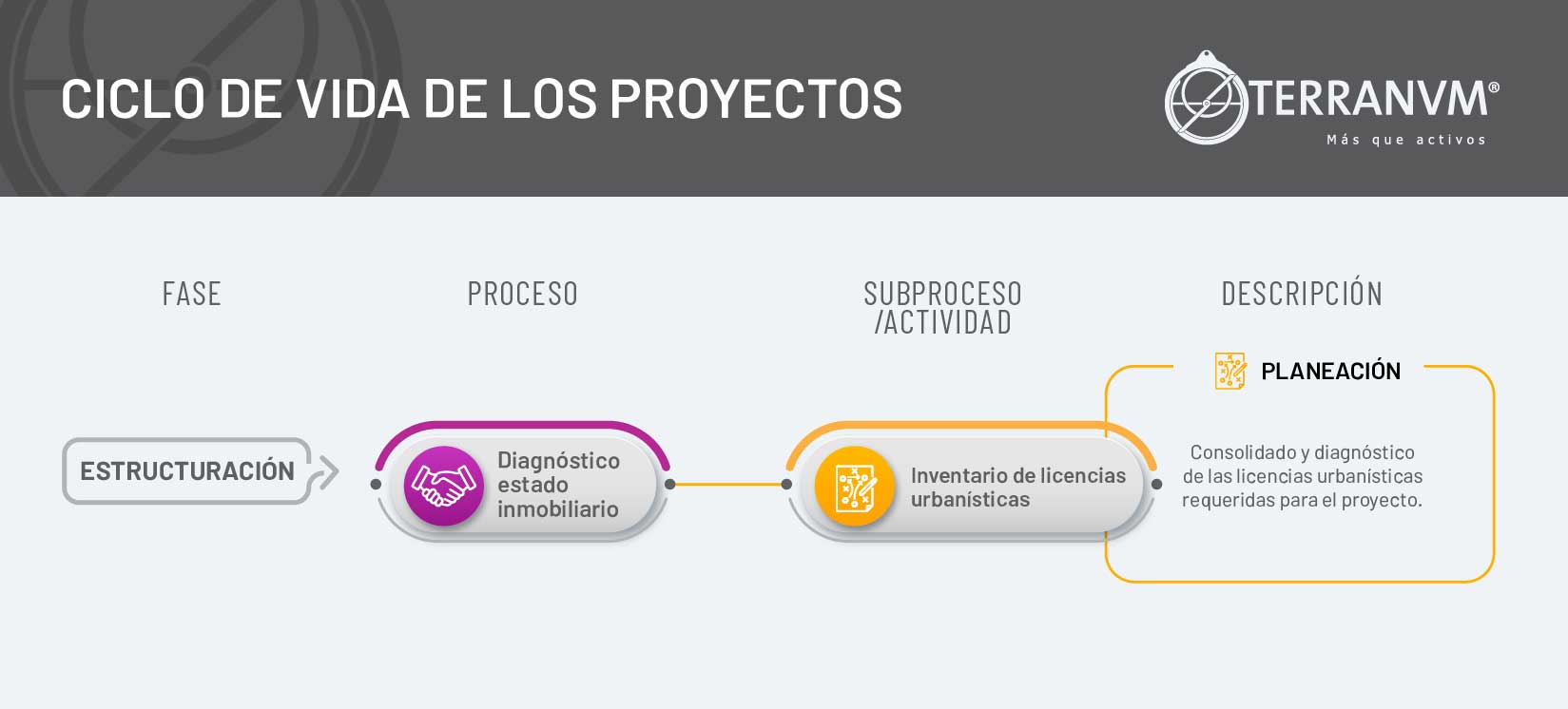 CICLO DE VIDA DE LOS PROYECTOS

TERRANVM®
Más que activos

FASE

PROCESO

SUBPROCESO /ACTIVIDAD

DESCRIPCIÓN

ESTRUCTURACIÓN

Diagnóstico estado inmobiliario

Inventario de licencias urbanísticas

PLANEACIÓN

Consolidado y diagnóstico de las licencias urbanísticas requeridas para el proyecto.